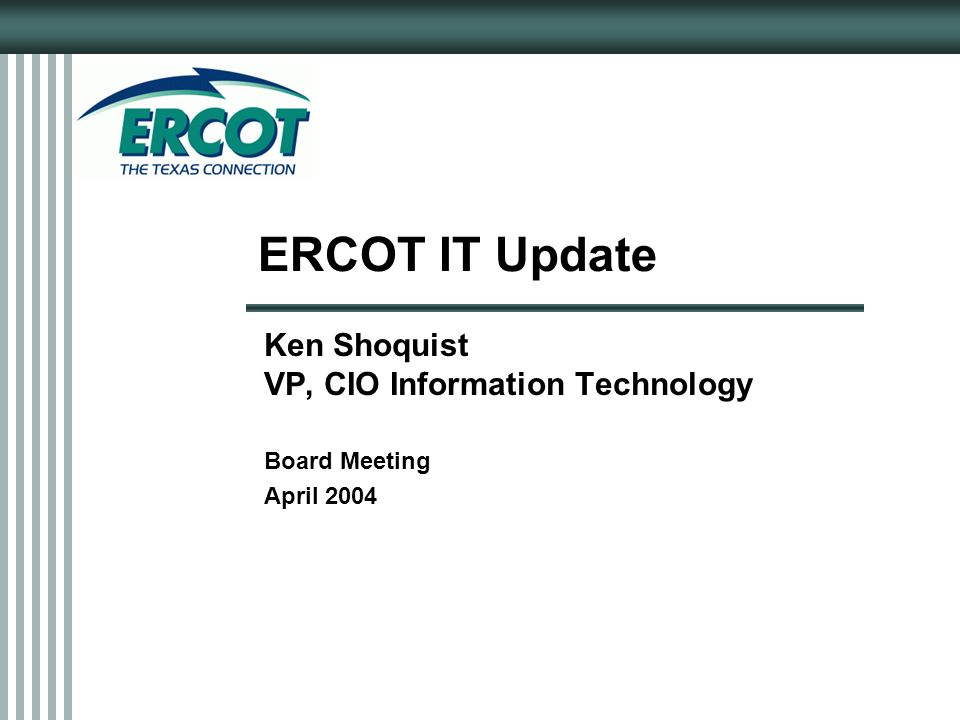 ERCOT
THE TEXAS CONNECTION

ERCOT IT Update

Ken Shoquist
VP, CIO Information Technology

Board Meeting
April 2004